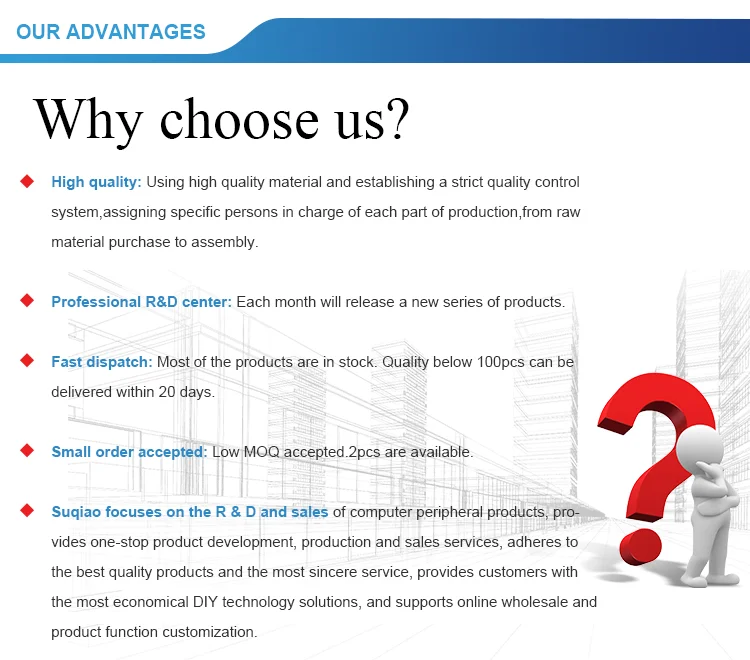 OUR ADVANTAGES

Why choose us?

High quality: Using high quality material and establishing a strict quality control system,assigning specific persons in charge of each part of production,from raw material purchase to assembly.

Professional R&D center: Each month will release a new series of products.

Fast dispatch: Most of the products are in stock. Quality below 100pcs can be delivered within 20 days.

Small order accepted: Low MOQ accepted.2pcs are available.

Suqiao focuses on the R & D and sales of computer peripheral products, provides one-stop product development, production and sales services, adheres to the best quality products and the most sincere service, provides customers with the most economical DIY technology solutions, and supports online wholesale and product function customization.